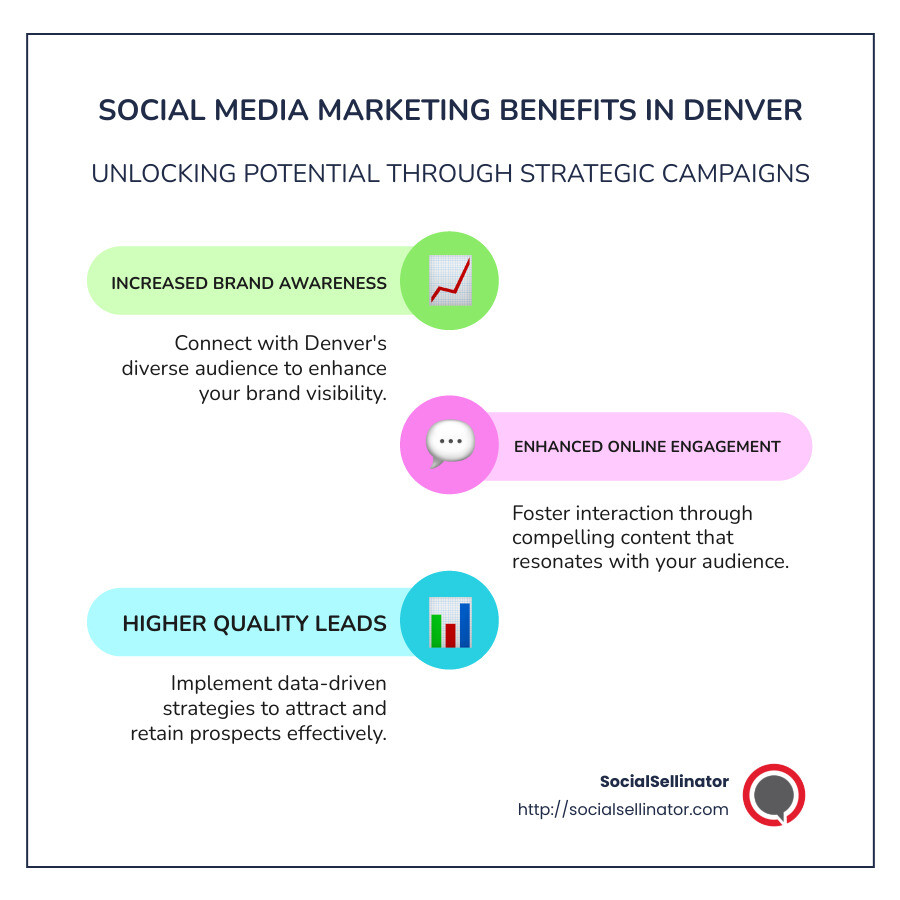 SOCIAL MEDIA MARKETING BENEFITS IN DENVER

UNLOCKING POTENTIAL THROUGH STRATEGIC CAMPAIGNS

INCREASED BRAND AWARENESS

Connect with Denver's diverse audience to enhance your brand visibility.

ENHANCED ONLINE ENGAGEMENT

Foster interaction through compelling content that resonates with your audience.

HIGHER QUALITY LEADS

Implement data-driven strategies to attract and retain prospects effectively.

SocialSellinator
http://socialsellinator.com